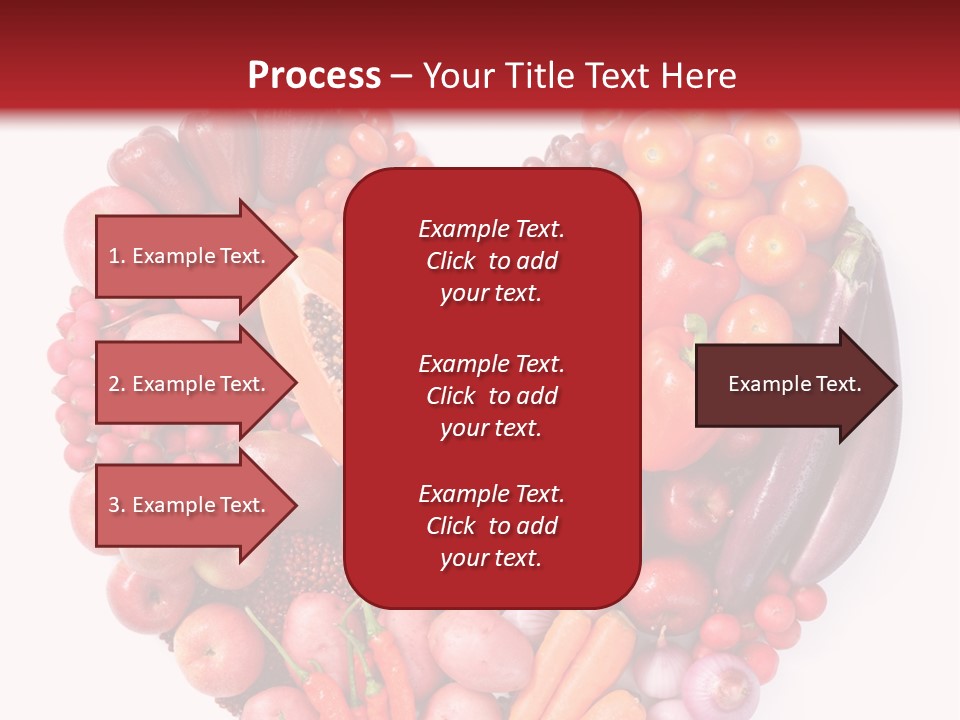 Process – Your Title Text Here

1. Example Text.

2. Example Text.

3. Example Text.

Example Text. Click to add your text.

Example Text. Click to add your text.

Example Text. Click to add your text.

Example Text.